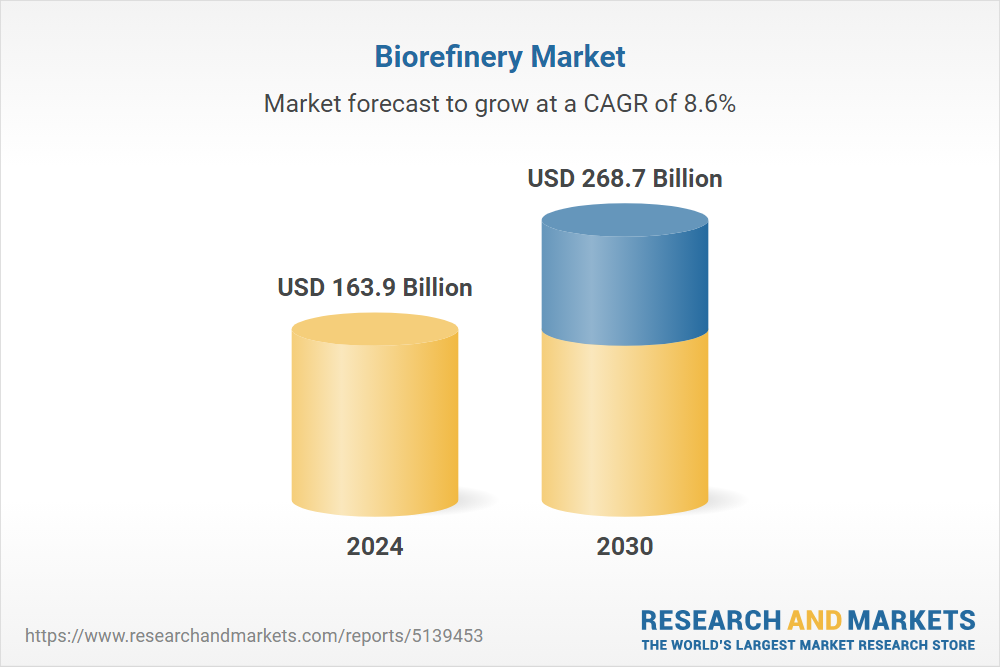 Biorefinery Market

Market forecast to grow at a CAGR of 8.6%

USD 163.9 Billion

USD 268.7 Billion

2024

2030

https://www.researchandmarkets.com/reports/5139453

RESEARCH AND MARKETS
THE WORLD'S LARGEST MARKET RESEARCH STORE